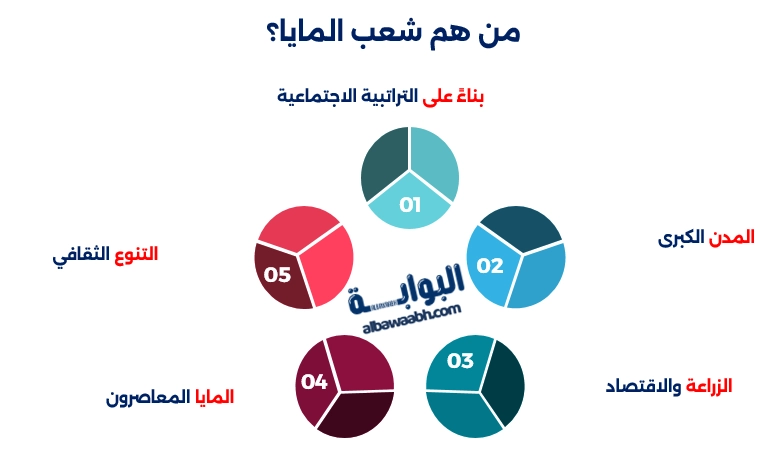 من هم شعب المايا؟

بناءً على التراتبية الاجتماعية

01

المدن الكبرى

02

الزراعة والاقتصاد

03

المايا المعاصرون

04

التنوع الثقافي

05

البوابة
albawaabh.com